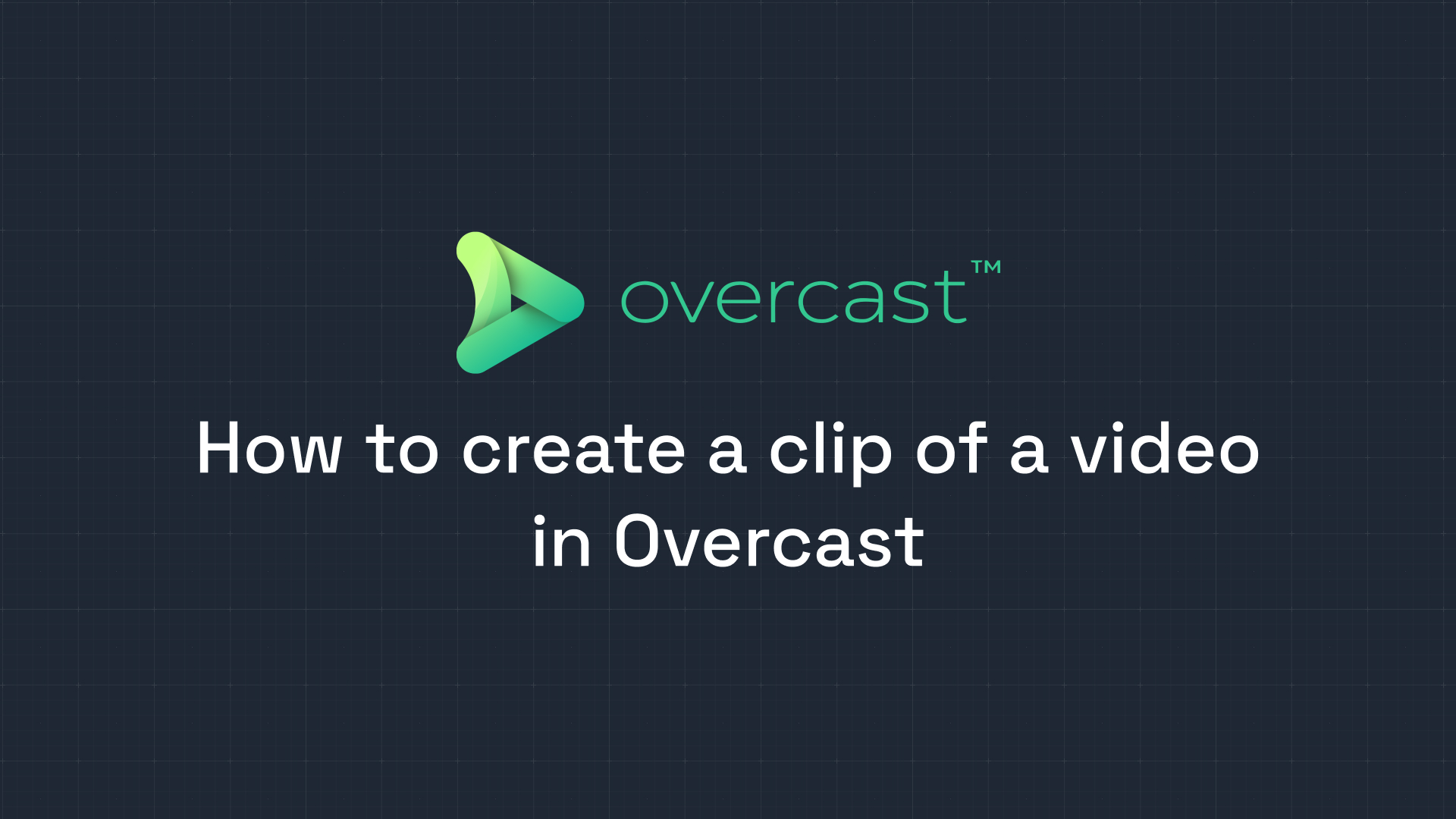 overcast™

How to create a clip of a video in Overcast